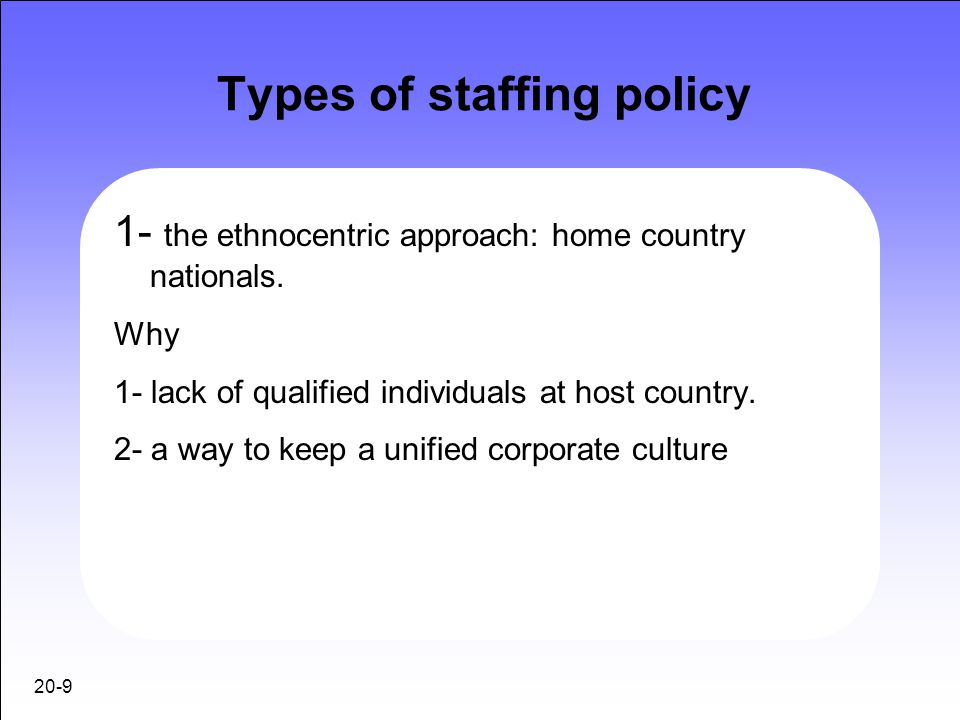 Types of staffing policy

1- the ethnocentric approach: home country nationals.

Why

1- lack of qualified individuals at host country.

2- a way to keep a unified corporate culture

20-9